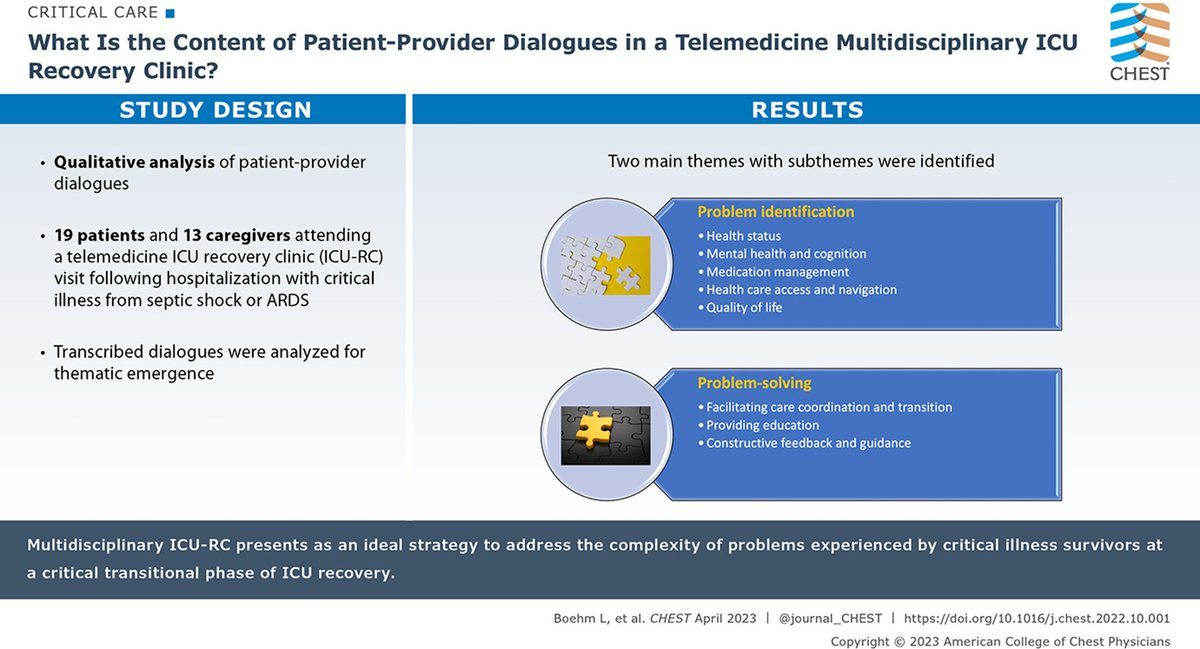 CRITICAL CARE

What Is the Content of Patient-Provider Dialogues in a Telemedicine Multidisciplinary ICU Recovery Clinic?

CHEST

STUDY DESIGN

• Qualitative analysis of patient-provider dialogues

• 19 patients and 13 caregivers attending a telemedicine ICU recovery clinic (ICU-RC) visit following hospitalization with critical illness from septic shock or ARDS

• Transcribed dialogues were analyzed for thematic emergence

RESULTS

Two main themes with subthemes were identified

Problem identification
• Health status
• Mental health and cognition
• Medication management
• Health care access and navigation
• Quality of life

Problem-solving
• Facilitating care coordination and transition
• Providing education
• Constructive feedback and guidance

Multidisciplinary ICU-RC presents as an ideal strategy to address the complexity of problems experienced by critical illness survivors at a critical transitional phase of ICU recovery.

Boehm L, et al. CHEST April 2023 | @journal_CHEST | https://doi.org/10.1016/j.chest.2022.10.001
Copyright © 2023 American College of Chest Physicians